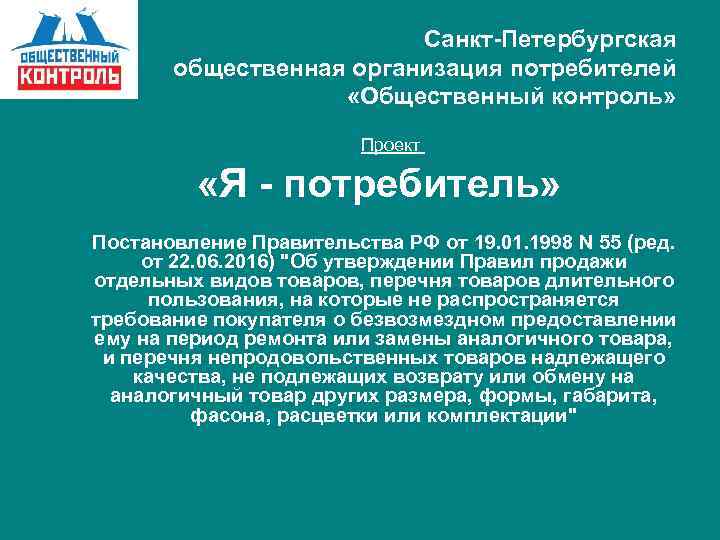 ОБЩЕСТВЕННЫЙ КОНТРОЛЬ

Санкт-Петербургская общественная организация потребителей «Общественный контроль»

Проект

«Я - потребитель»

Постановление Правительства РФ от 19.01.1998 N 55 (ред. от 22.06.2016) "Об утверждении Правил продажи отдельных видов товаров, перечня товаров длительного пользования, на которые не распространяется требование покупателя о безвозмездном предоставлении ему на период ремонта или замены аналогичного товара, и перечня непродовольственных товаров надлежащего качества, не подлежащих возврату или обмену на аналогичный товар других размера, формы, габарита, фасона, расцветки или комплектации"